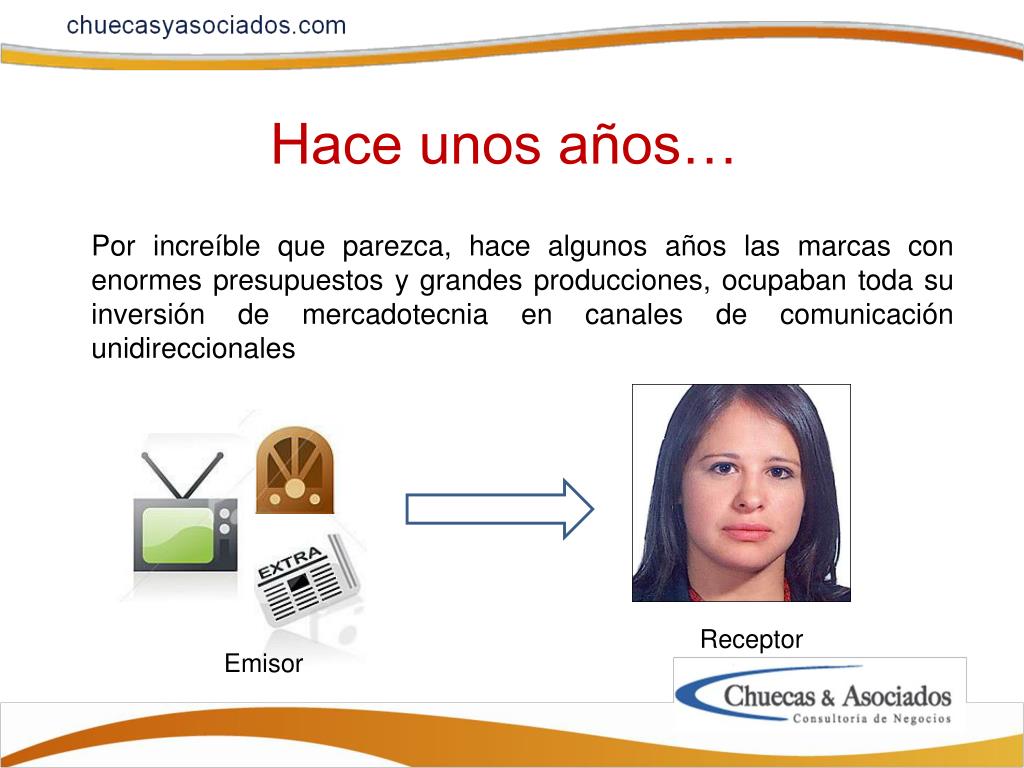 chuecasyasociados.com

Hace unos años…

Por increíble que parezca, hace algunos años las marcas con enormes presupuestos y grandes producciones, ocupaban toda su inversión de mercadotecnia en canales de comunicación unidireccionales

EXTRA

Emisor

Receptor

Chuecas & Asociados
Consultoría de Negocios